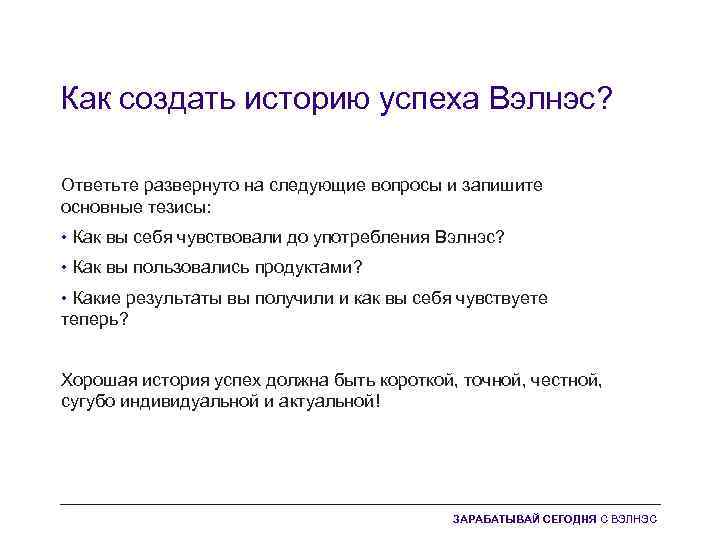 Как создать историю успеха Вэлнэс?

Ответьте развернуто на следующие вопросы и запишите основные тезисы:

• Как вы себя чувствовали до употребления Вэлнэс?

• Как вы пользовались продуктами?

• Какие результаты вы получили и как вы себя чувствуете теперь?

Хорошая история успех должна быть короткой, точной, честной, сугубо индивидуальной и актуальной!

ЗАРАБАТЫВАЙ СЕГОДНЯ С ВЭЛНЭС